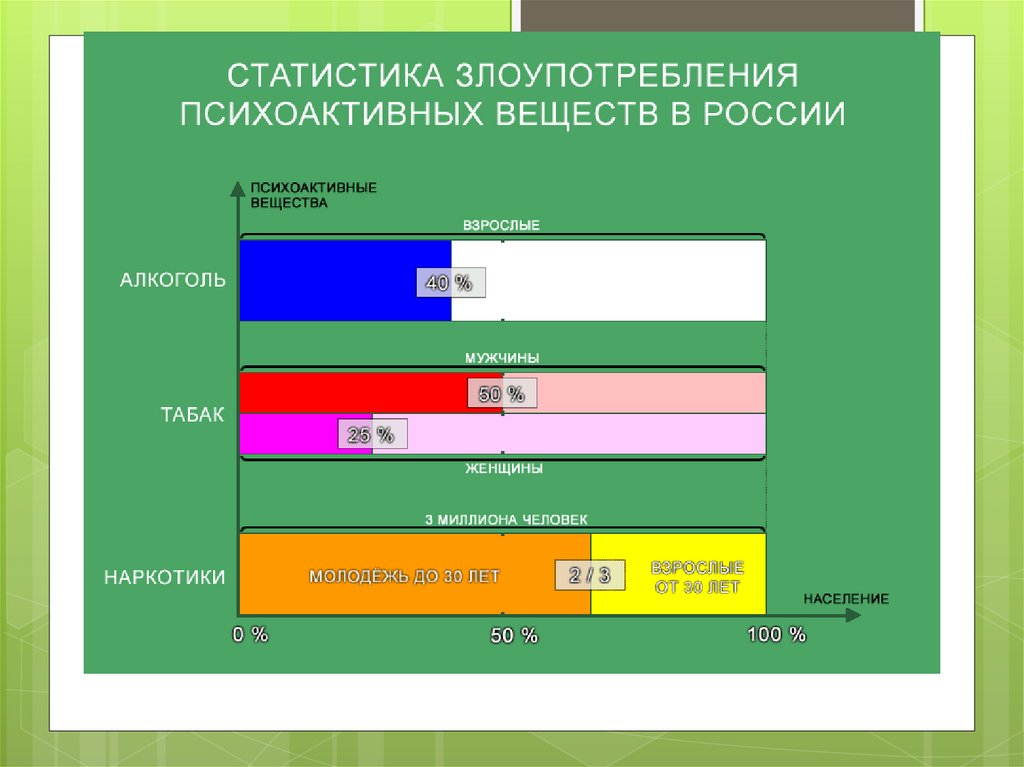 СТАТИСТИКА ЗЛОУПОТРЕБЛЕНИЯ ПСИХОАКТИВНЫХ ВЕЩЕСТВ В РОССИИ

ПСИХОАКТИВНЫЕ ВЕЩЕСТВА

ВЗРОСЛЫЕ

АЛКОГОЛЬ

40 %

МУЖЧИНЫ

ТАБАК

50 %

25 %

ЖЕНЩИНЫ

3 МИЛЛИОНА ЧЕЛОВЕК

НАРКОТИКИ

МОЛОДЁЖЬ ДО 30 ЛЕТ

2 / 3

ВЗРОСЛЫЕ ОТ 30 ЛЕТ

НАСЕЛЕНИЕ

0 %

50 %

100 %